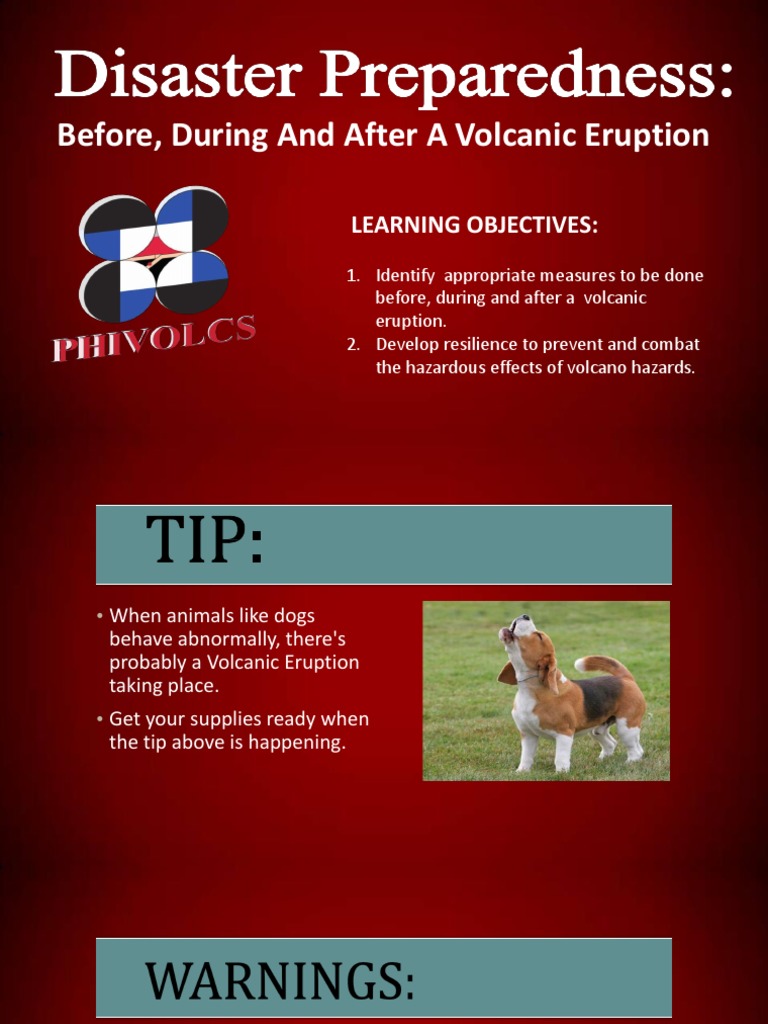 Disaster Preparedness:
Before, During And After A Volcanic Eruption

PHIVOLCS

LEARNING OBJECTIVES:

1. Identify appropriate measures to be done before, during and after a volcanic eruption.
2. Develop resilience to prevent and combat the hazardous effects of volcano hazards.

TIP:

• When animals like dogs behave abnormally, there's probably a Volcanic Eruption taking place.
• Get your supplies ready when the tip above is happening.

WARNINGS: